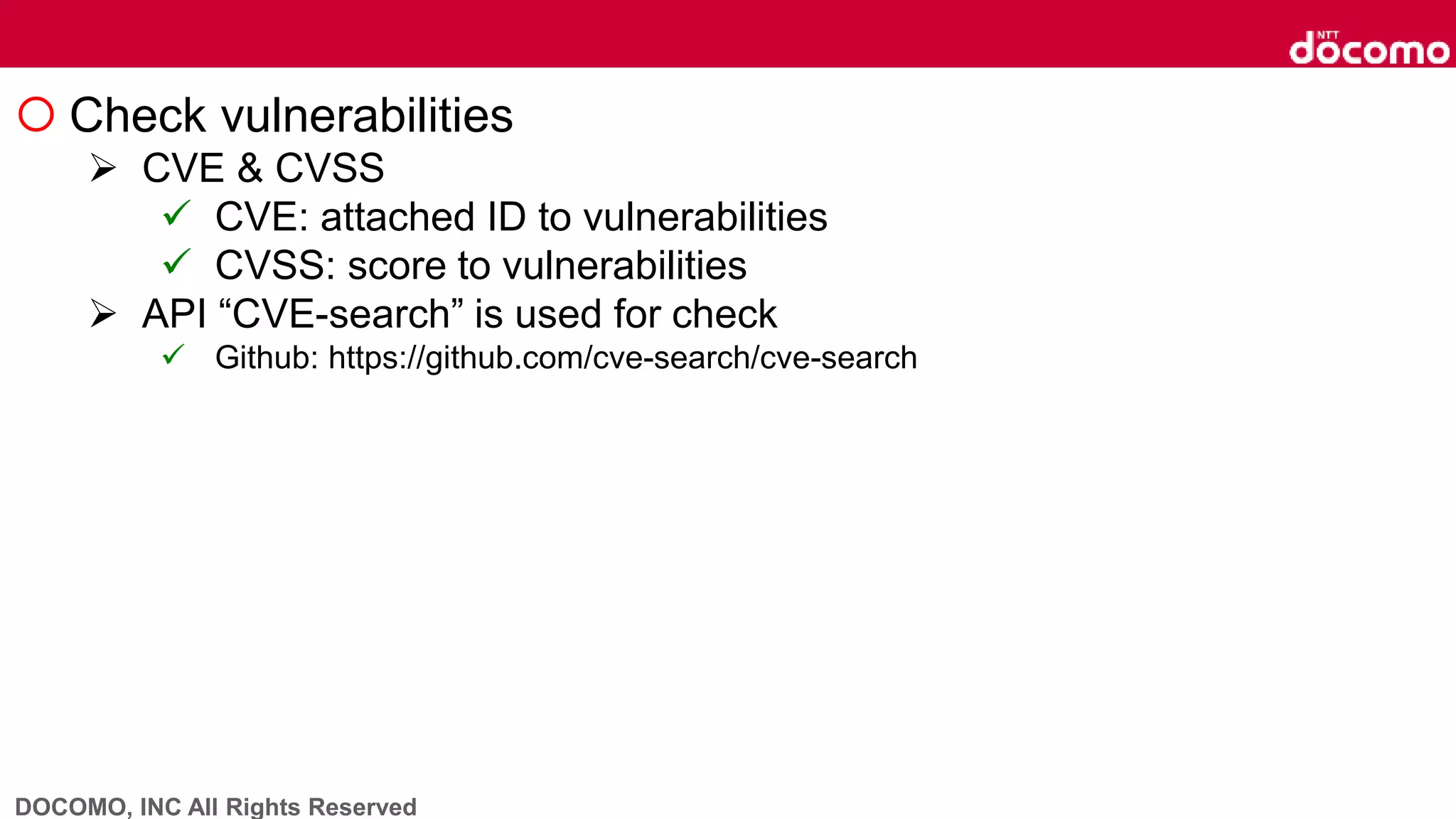 NTT docomo

○ Check vulnerabilities

➢ CVE & CVSS

✓ CVE: attached ID to vulnerabilities

✓ CVSS: score to vulnerabilities

➢ API “CVE-search” is used for check

✓ Github: https://github.com/cve-search/cve-search

DOCOMO, INC All Rights Reserved